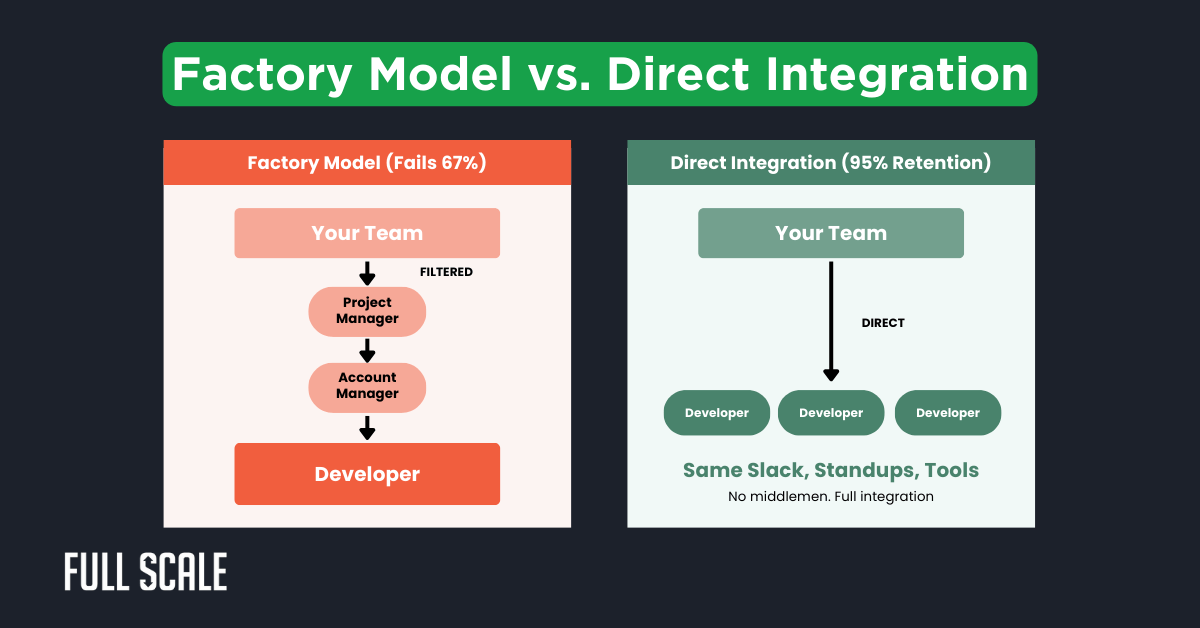 Factory Model vs. Direct Integration

Factory Model (Fails 67%)

Your Team

FILTERED

Project Manager

Account Manager

Developer

Direct Integration (95% Retention)

Your Team

DIRECT

Developer

Developer

Developer

Same Slack, Standups, Tools

No middlemen. Full integration

FULL SCALE